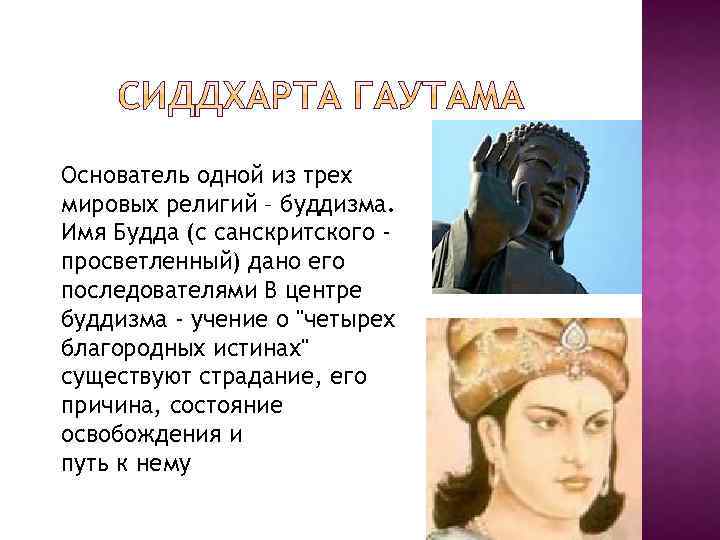 СИДДХАРТА ГАУТАМА

Основатель одной из трех мировых религий – буддизма. Имя Будда (с санскритского - просветленный) дано его последователями В центре буддизма - учение о "четырех благородных истинах" существуют страдание, его причина, состояние освобождения и путь к нему